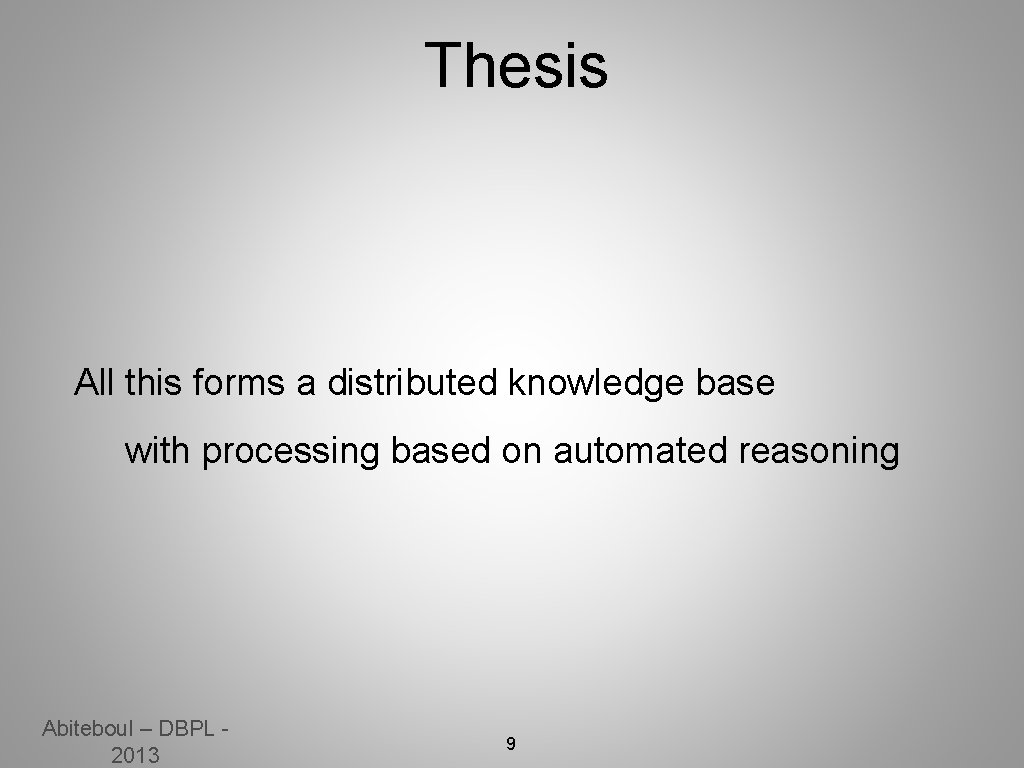 Thesis

All this forms a distributed knowledge base

with processing based on automated reasoning

Abiteboul – DBPL - 2013

9